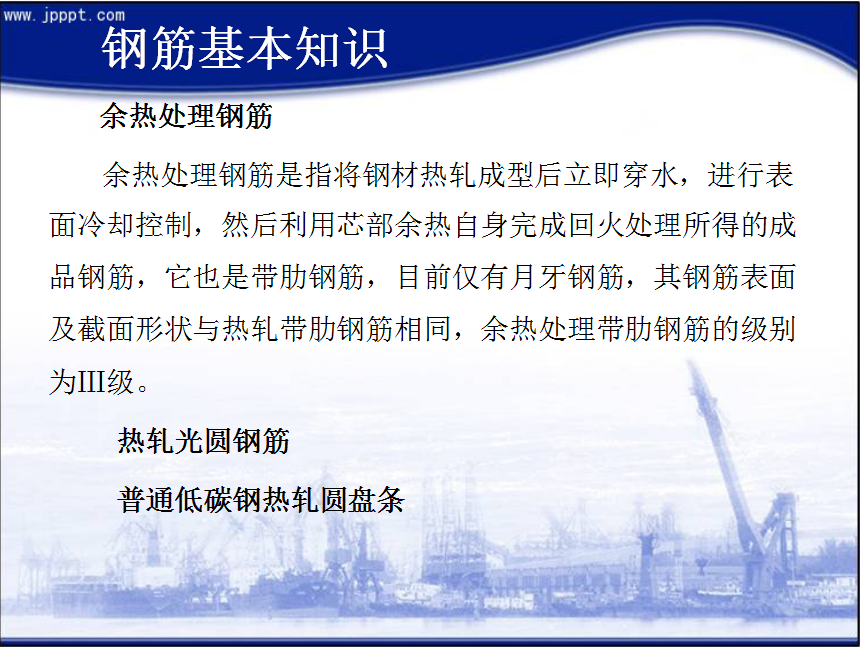 www.jpppt.com

钢筋基本知识

余热处理钢筋

余热处理钢筋是指将钢材热轧成型后立即穿水，进行表面冷却控制，然后利用芯部余热自身完成回火处理所得的成品钢筋，它也是带肋钢筋，目前仅有月牙钢筋，其钢筋表面及截面形状与热轧带肋钢筋相同，余热处理带肋钢筋的级别为III级。

热轧光圆钢筋

普通低碳钢热轧圆盘条